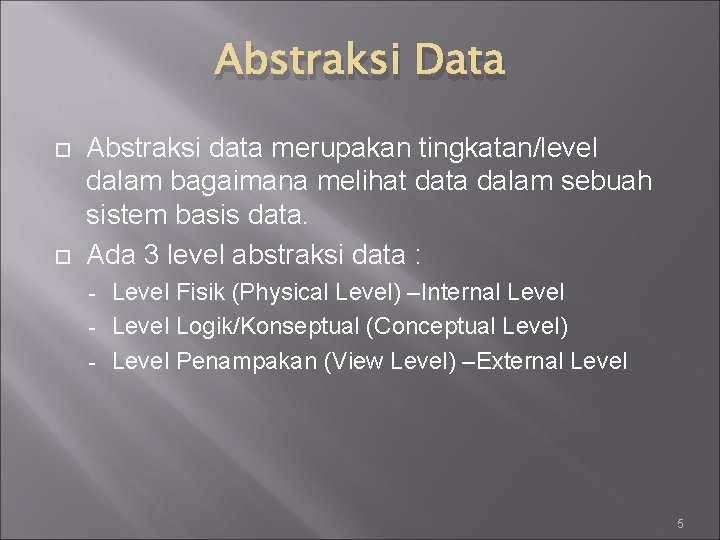 Abstraksi Data

Abstraksi data merupakan tingkatan/level dalam bagaimana melihat data dalam sebuah sistem basis data.

Ada 3 level abstraksi data :

- Level Fisik (Physical Level) –Internal Level
- Level Logik/Konseptual (Conceptual Level)
- Level Penampakan (View Level) –External Level

5